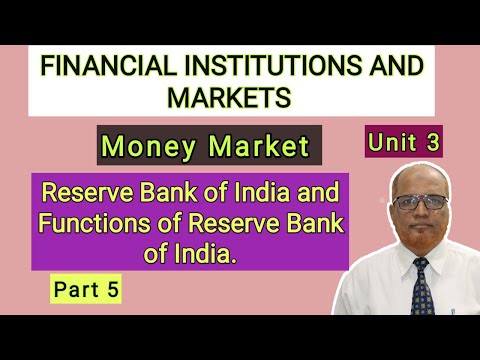 FINANCIAL INSTITUTIONS AND MARKETS

Money Market

Unit 3

Reserve Bank of India and Functions of Reserve Bank of India.

Part 5